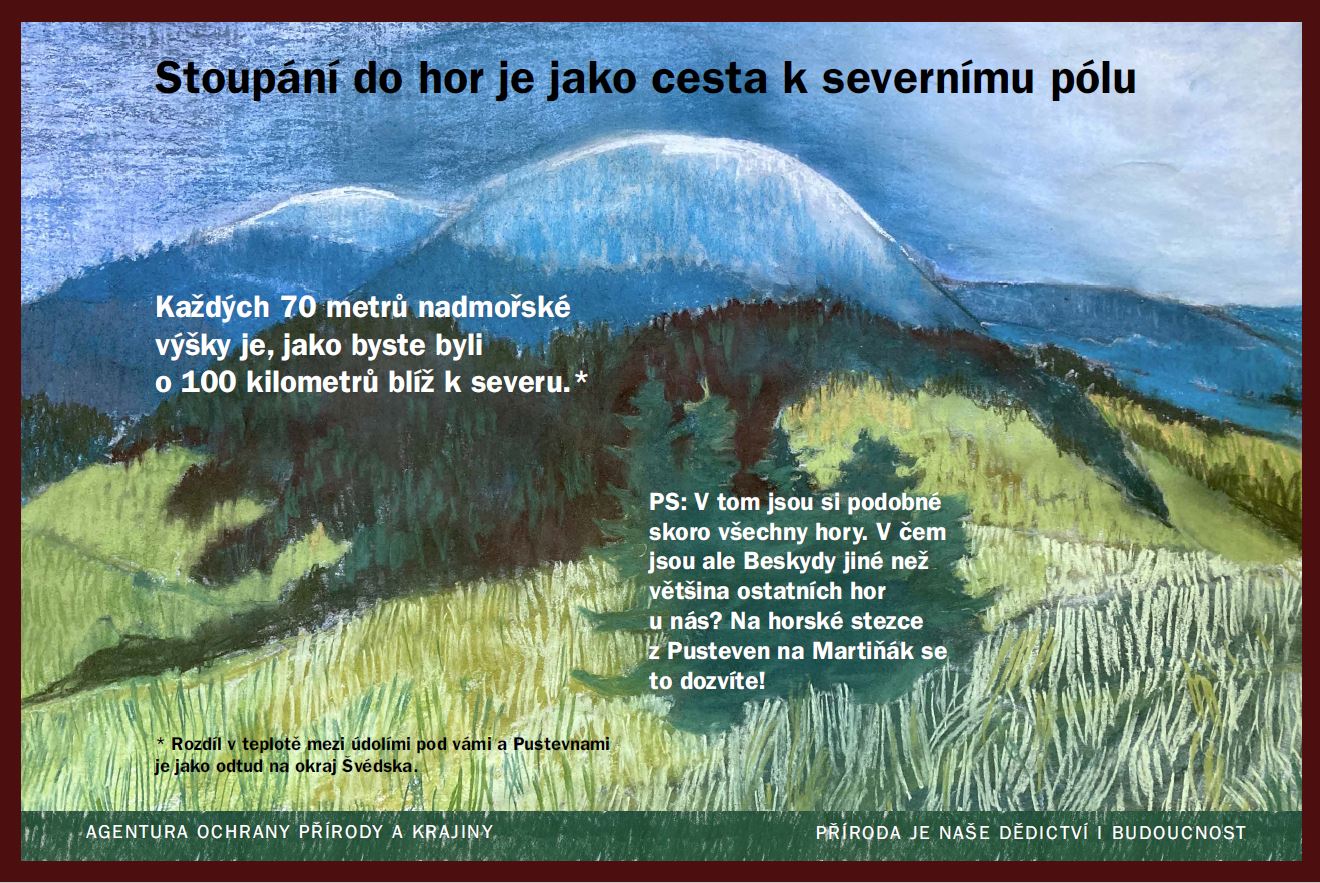 Stoupání do hor je jako cesta k severnímu pólu

Každých 70 metrů nadmořské výšky je, jako byste byli o 100 kilometrů blíž k severu.*

PS: V tom jsou si podobné skoro všechny hory. V čem jsou ale Beskydy jiné než většina ostatních hor u nás? Na horské stezce z Pusteven na Martiňák se to dozvíte!

* Rozdíl v teplotě mezi údolími pod vámi a Pustevnami je jako odtud na okraj Švédska.

AGENTURA OCHRANY PŘÍRODY A KRAJINY

PŘÍRODA JE NAŠE DĚDICTVÍ I BUDOUCNOST